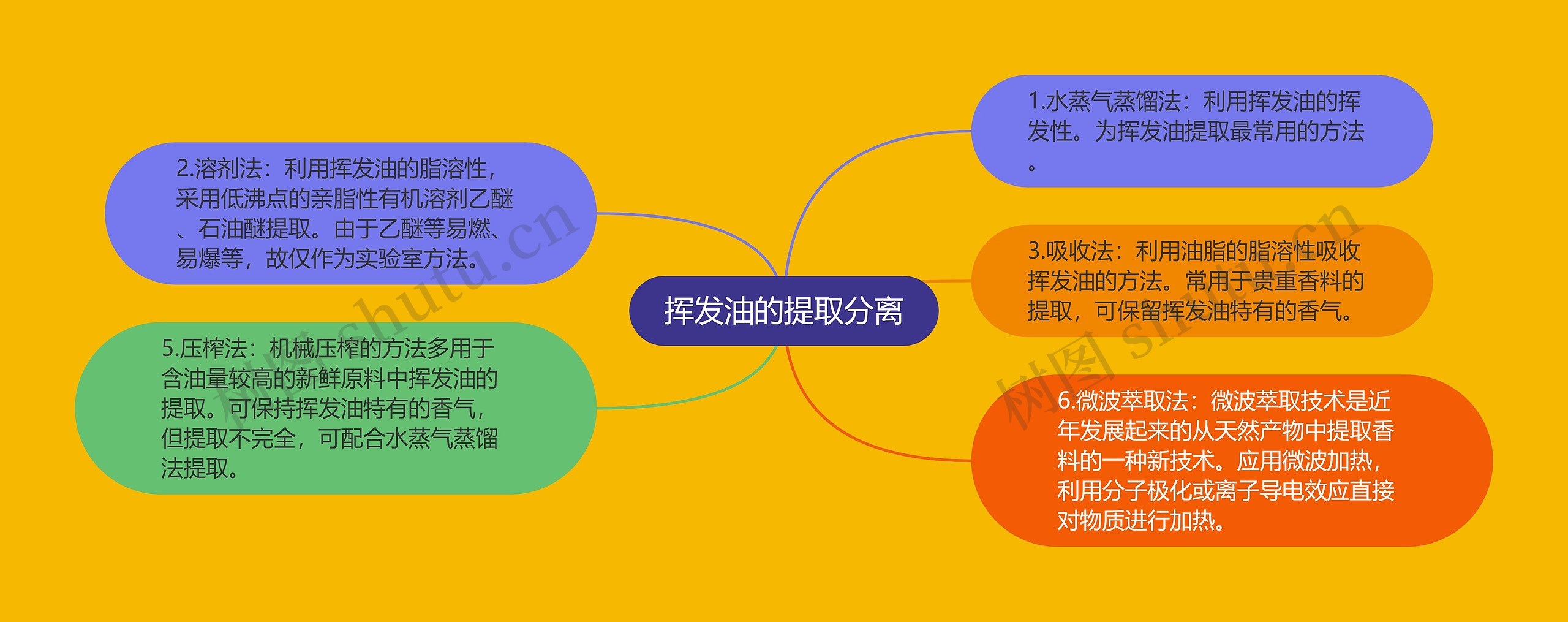 挥发油的提取分离

1.水蒸气蒸馏法：利用挥发油的挥发性。为挥发油提取最常用的方法。

2.溶剂法：利用挥发油的脂溶性，采用低沸点的亲脂性有机溶剂乙醚、石油醚提取。由于乙醚等易燃、易爆等，故仅作为实验室方法。

3.吸收法：利用油脂的脂溶性吸收挥发油的方法。常用于贵重香料的提取，可保留挥发油特有的香气。

5.压榨法：机械压榨的方法多用于含油量较高的新鲜原料中挥发油的提取。可保持挥发油特有的香气，但提取不完全，可配合水蒸气蒸馏法提取。

6.微波萃取法：微波萃取技术是近年发展起来的从天然产物中提取香料的一种新技术。应用微波加热，利用分子极化或离子导电效应直接对物质进行加热。

树图 shutu.cn
树图 shutu.cn